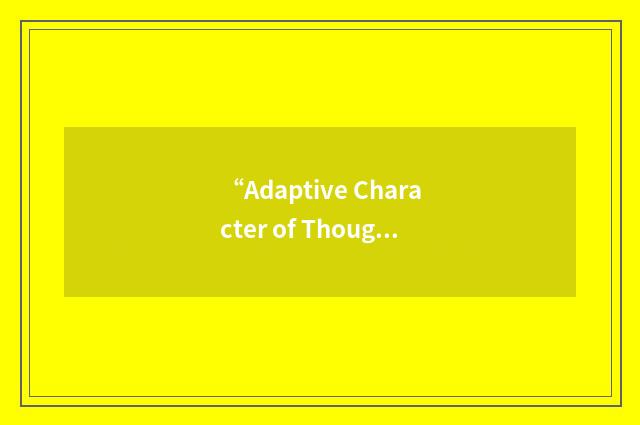 “Adaptive Character of Thoug…